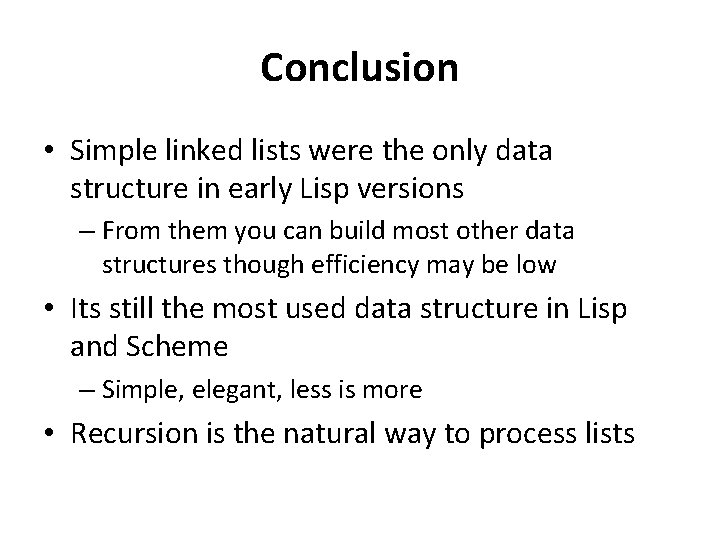 Conclusion

• Simple linked lists were the only data structure in early Lisp versions
– From them you can build most other data structures though efficiency may be low
• Its still the most used data structure in Lisp and Scheme
– Simple, elegant, less is more
• Recursion is the natural way to process lists